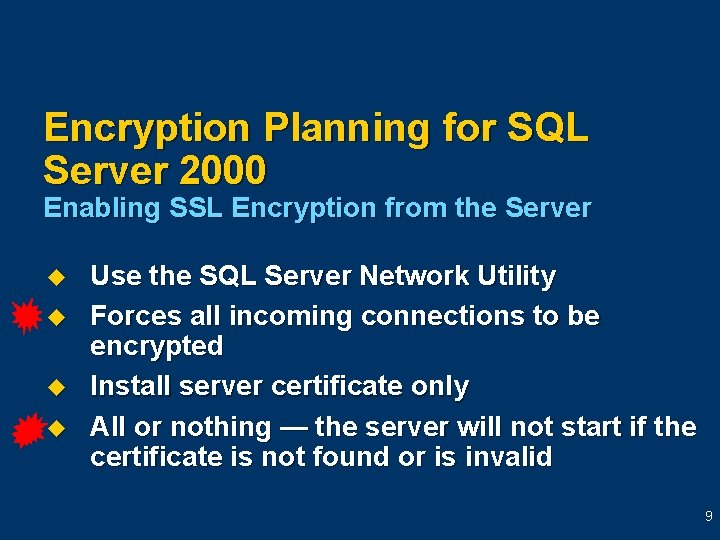 Encryption Planning for SQL Server 2000
Enabling SSL Encryption from the Server

◆ Use the SQL Server Network Utility
◆ Forces all incoming connections to be encrypted
◆ Install server certificate only
◆ All or nothing — the server will not start if the certificate is not found or is invalid

9